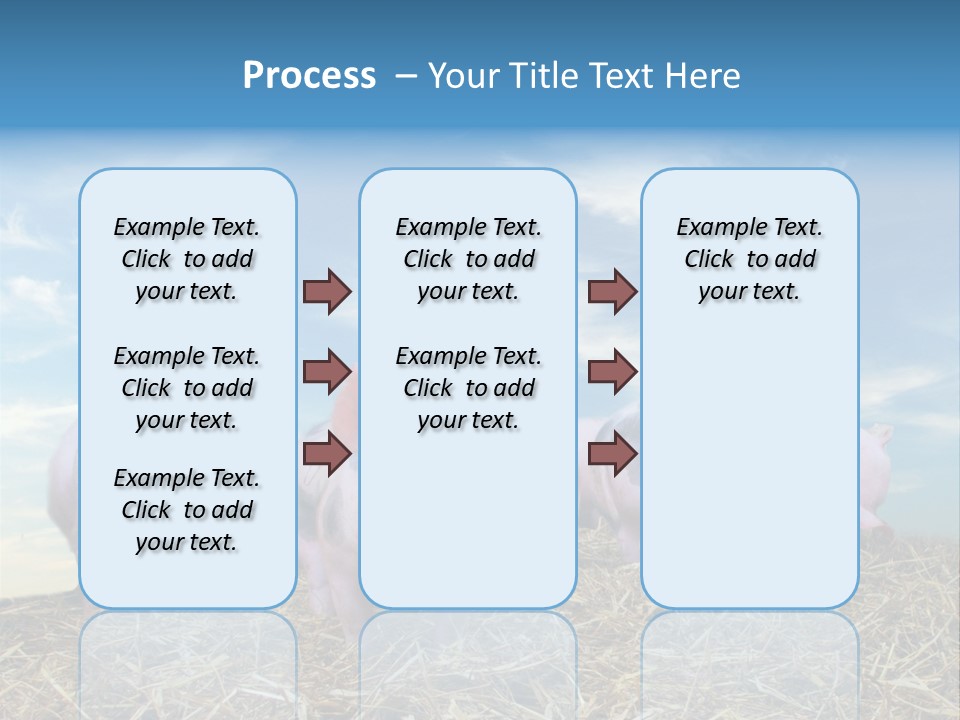 Process – Your Title Text Here

Example Text. Click to add your text.

Example Text. Click to add your text.

Example Text. Click to add your text.

Example Text. Click to add your text.

Example Text. Click to add your text.

Example Text. Click to add your text.